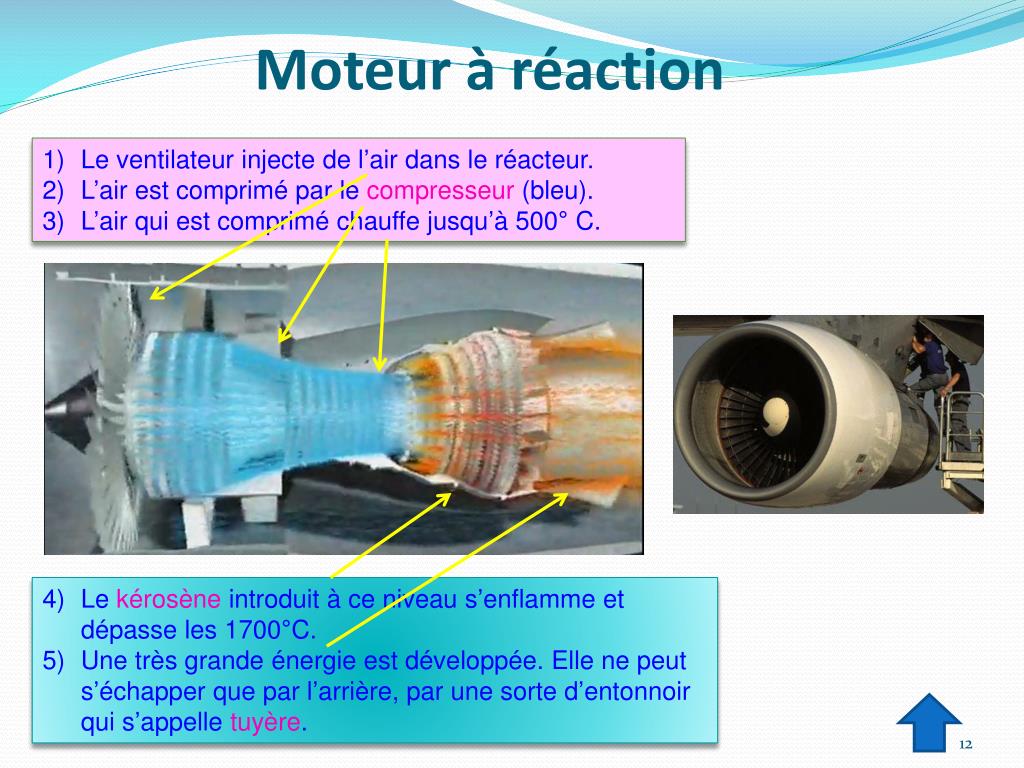 Moteur à réaction

1) Le ventilateur injecte de l’air dans le réacteur.
2) L’air est comprimé par le compresseur (bleu).
3) L’air qui est comprimé chauffe jusqu’à 500° C.

4) Le kérosène introduit à ce niveau s’enflamme et dépasse les 1700°C.
5) Une très grande énergie est développée. Elle ne peut s’échapper que par l’arrière, par une sorte d’entonnoir qui s’appelle tuyère.

12